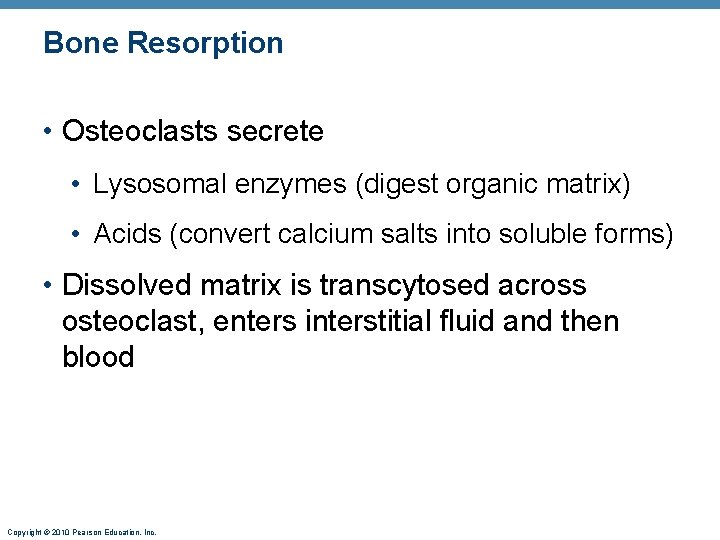 Bone Resorption

• Osteoclasts secrete

• Lysosomal enzymes (digest organic matrix)

• Acids (convert calcium salts into soluble forms)

• Dissolved matrix is transcytosed across osteoclast, enters interstitial fluid and then blood

Copyright © 2010 Pearson Education, Inc.